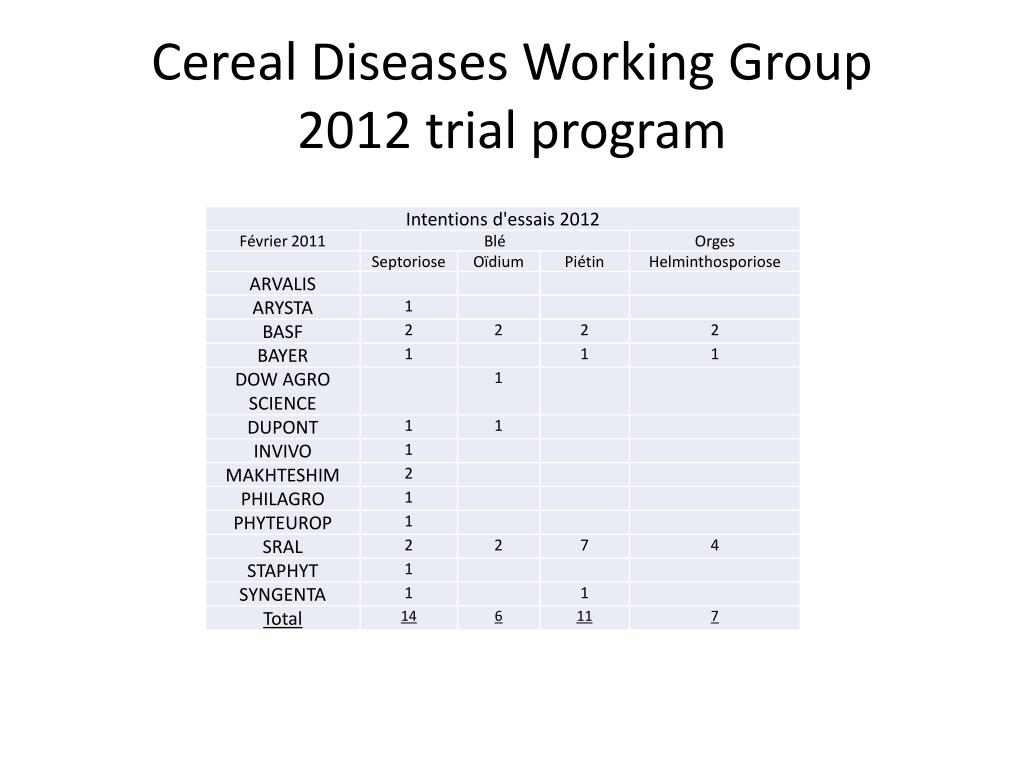 Cereal Diseases Working Group
2012 trial program

| Intentions d'essais 2012 | | | | |
|---|---|---|---|---|
| Février 2011 | Blé | | | Orges |
| | Septoriose | Oïdium | Piétin | Helminthosporiose |
| ARVALIS | | | | |
| ARYSTA | 1 | | | |
| BASF | 2 | 2 | 2 | 2 |
| BAYER | 1 | | 1 | 1 |
| DOW AGRO SCIENCE | | 1 | | |
| DUPONT | 1 | 1 | | |
| INVIVO | 1 | | | |
| MAKHTESHIM | 2 | | | |
| PHILAGRO | 1 | | | |
| PHYTEUROP | 1 | | | |
| SRAL | 2 | 2 | 7 | 4 |
| STAPHYT | 1 | | | |
| SYNGENTA | 1 | | 1 | |
| Total | 14 | 6 | 11 | 7 |